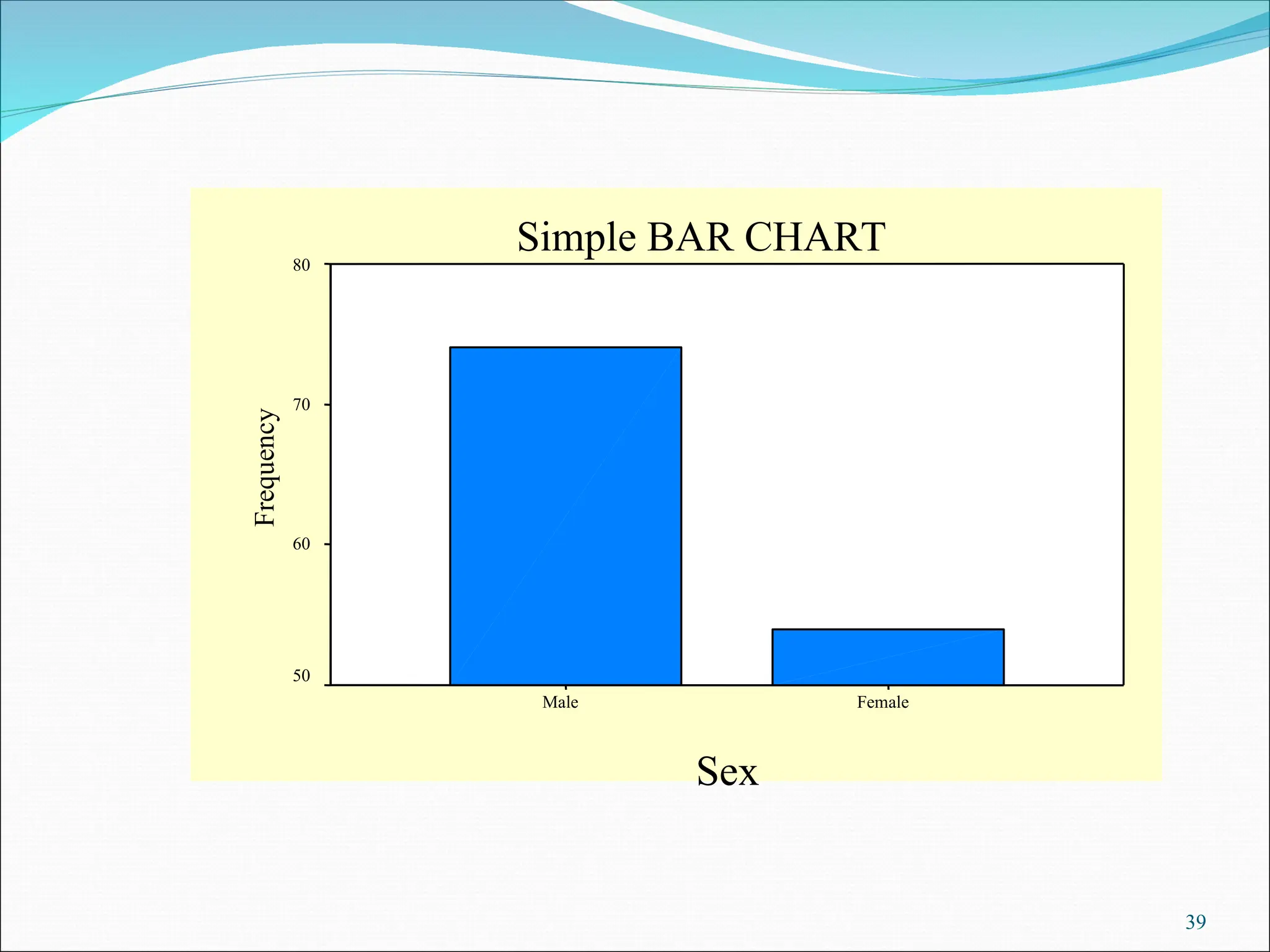 Simple BAR CHART

80

70

60

50

Frequency

Male

Female

Sex

39